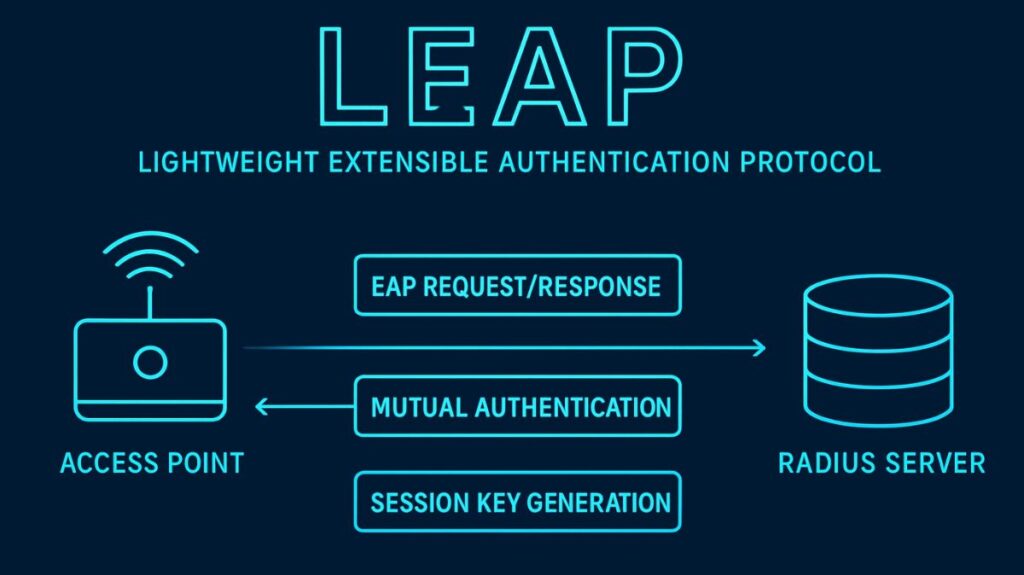 LEAP

LIGHTWEIGHT EXTENSIBLE AUTHENTICATION PROTOCOL

EAP REQUEST/RESPONSE

MUTUAL AUTHENTICATION

SESSION KEY GENERATION

ACCESS POINT

RADIUS SERVER